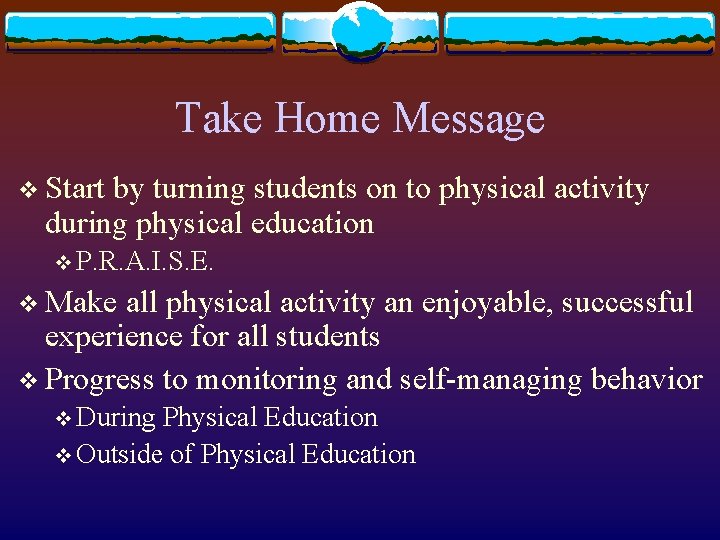 Take Home Message

❖ Start by turning students on to physical activity during physical education

❖ P.R.A.I.S.E.

❖ Make all physical activity an enjoyable, successful experience for all students

❖ Progress to monitoring and self-managing behavior

❖ During Physical Education

❖ Outside of Physical Education